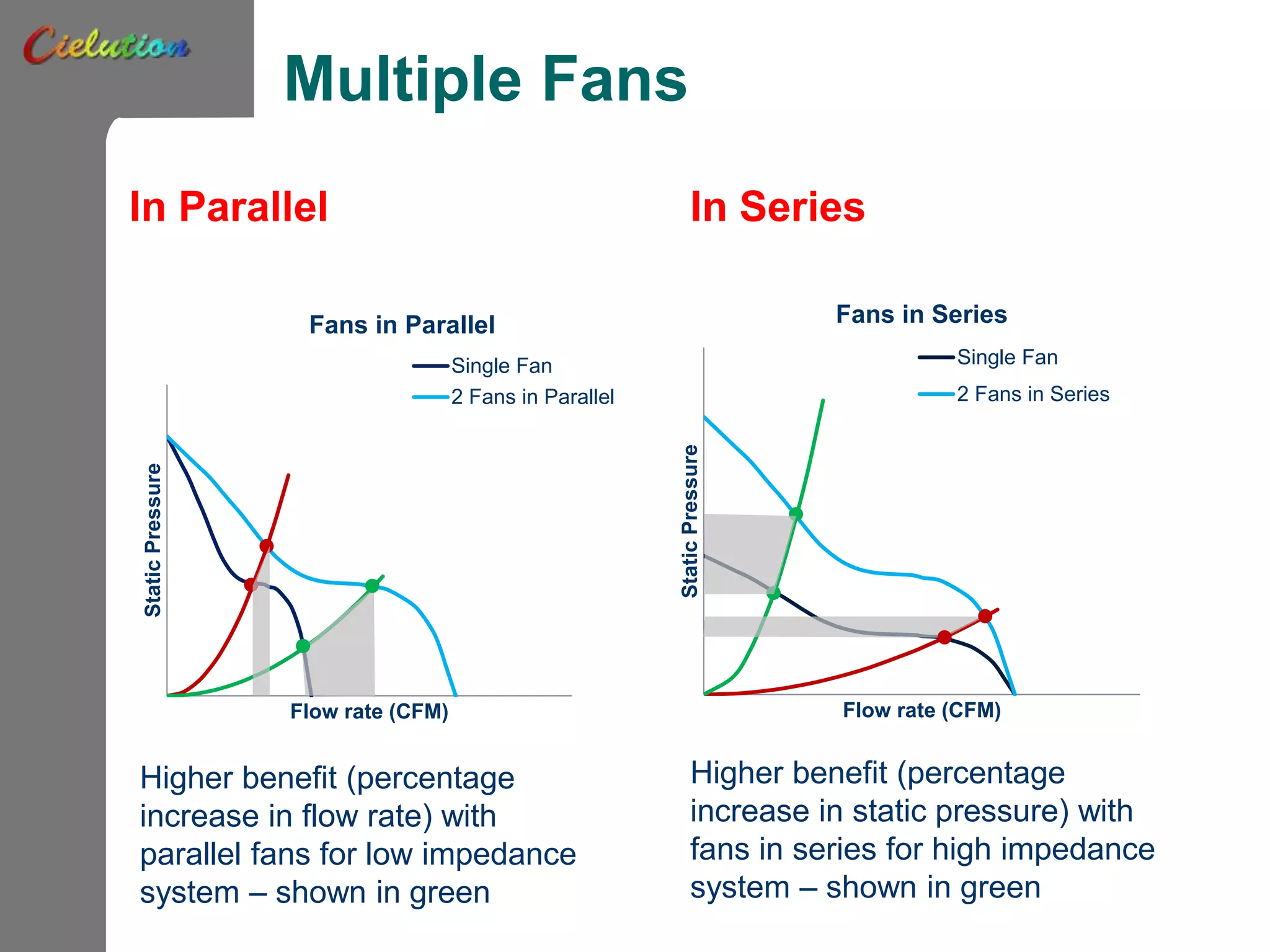 Cielution

Multiple Fans

In Parallel

Fans in Parallel

Single Fan
2 Fans in Parallel

Static Pressure

Flow rate (CFM)

Higher benefit (percentage increase in flow rate) with parallel fans for low impedance system – shown in green

In Series

Fans in Series

Single Fan
2 Fans in Series

Static Pressure

Flow rate (CFM)

Higher benefit (percentage increase in static pressure) with fans in series for high impedance system – shown in green